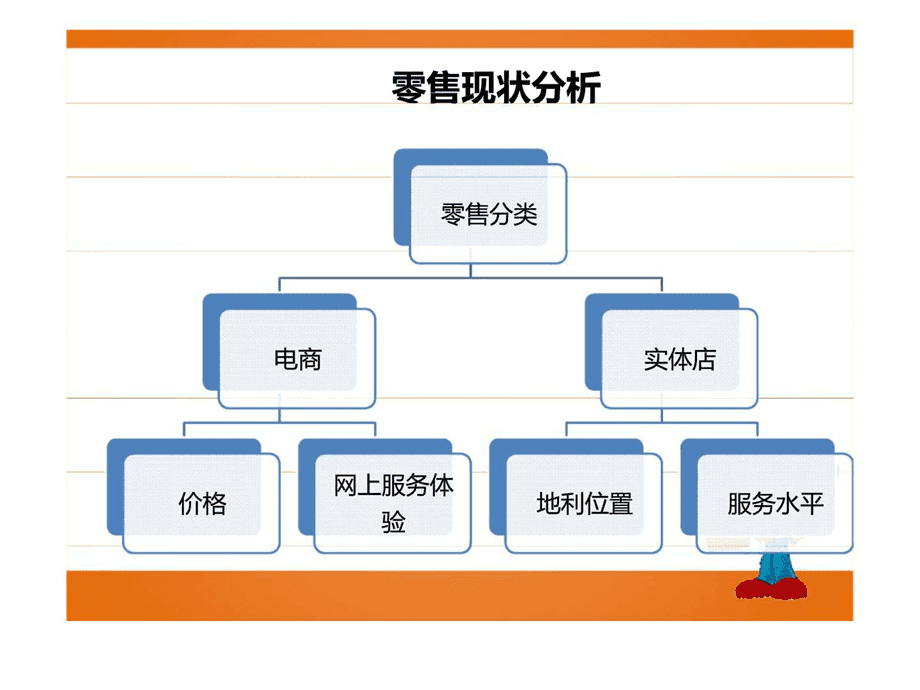 零售现状分析

零售分类

电商

实体店

价格

网上服务体验

地利位置

服务水平